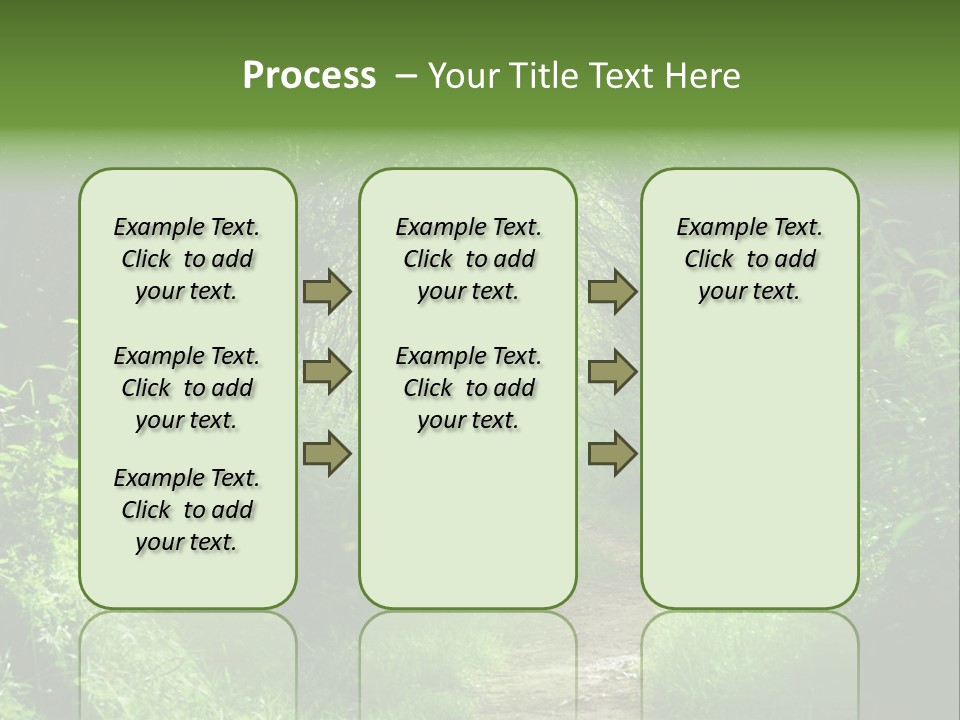 Process – Your Title Text Here

Example Text. Click to add your text.

Example Text. Click to add your text.

Example Text. Click to add your text.

Example Text. Click to add your text.

Example Text. Click to add your text.

Example Text. Click to add your text.